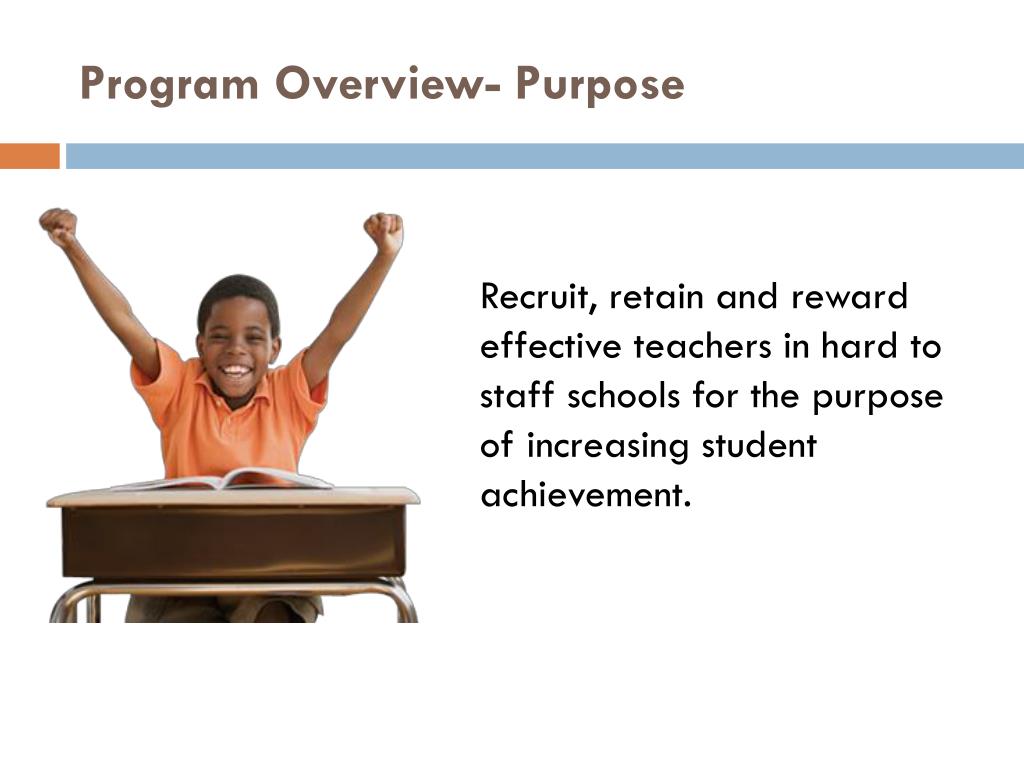 Program Overview- Purpose

Recruit, retain and reward effective teachers in hard to staff schools for the purpose of increasing student achievement.